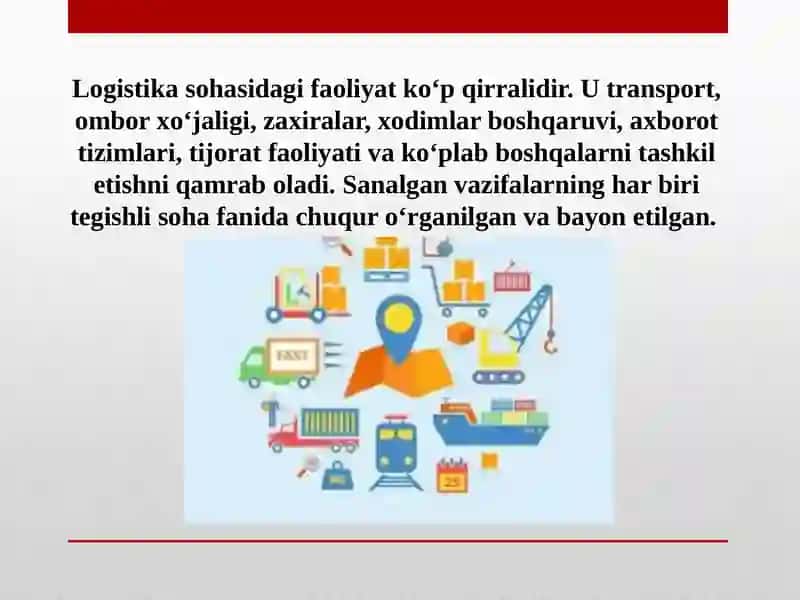 Logistika sohasidagi faoliyat ko‘p qirralidir. U transport, ombor xo‘jaligi, zaxiralar, xodimlar boshqaruvi, axborot tizimlari, tijorat faoliyati va ko‘plab boshqalarni tashkil etishni qamrab oladi. Sanalgan vazifalarning har biri tegishli soha fanida chuqur o‘rganilgan va bayon etilgan.

FAST

25